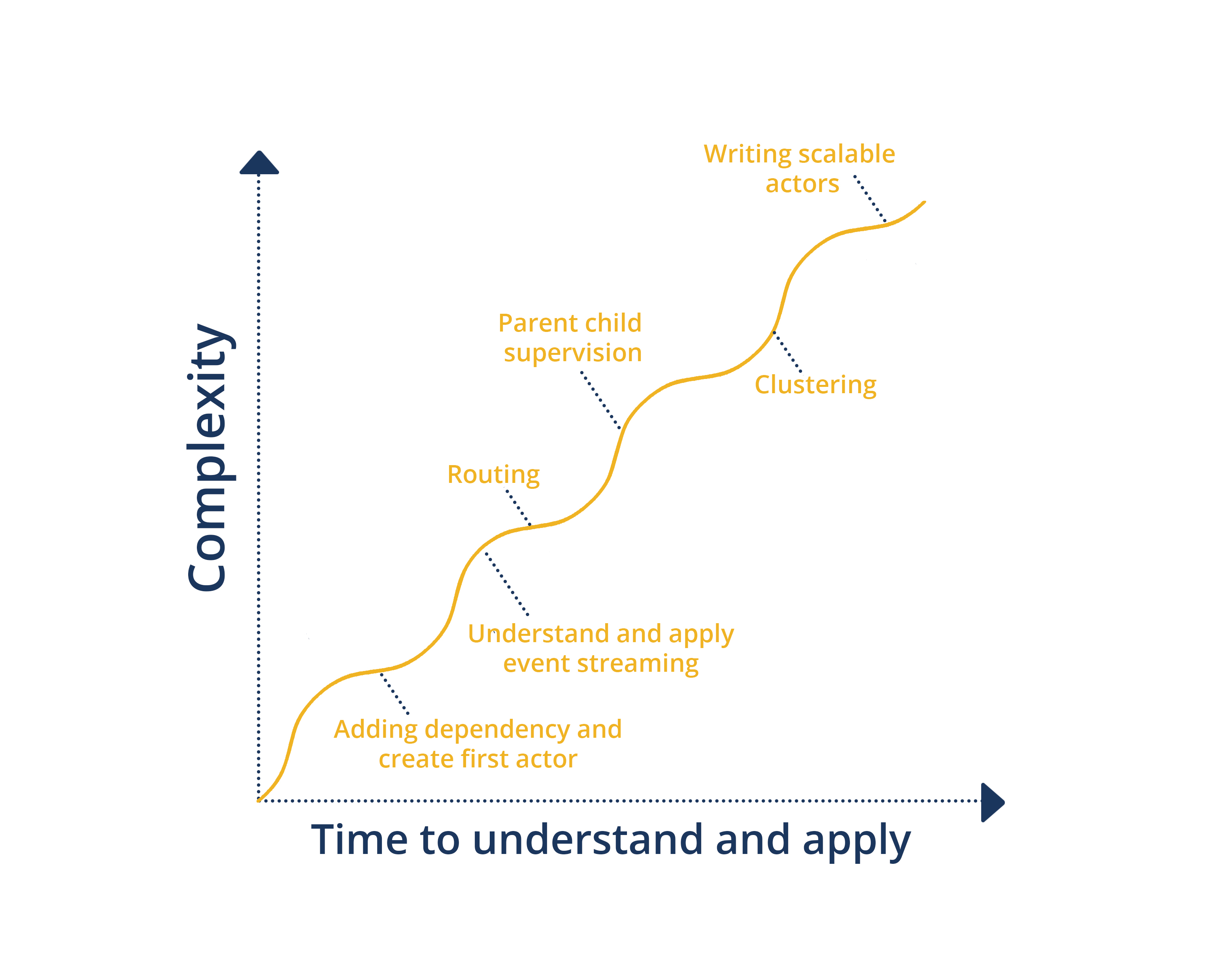 Complexity

Writing scalable actors

Parent child supervision

Clustering

Routing

Understand and apply event streaming

Adding dependency and create first actor

Time to understand and apply